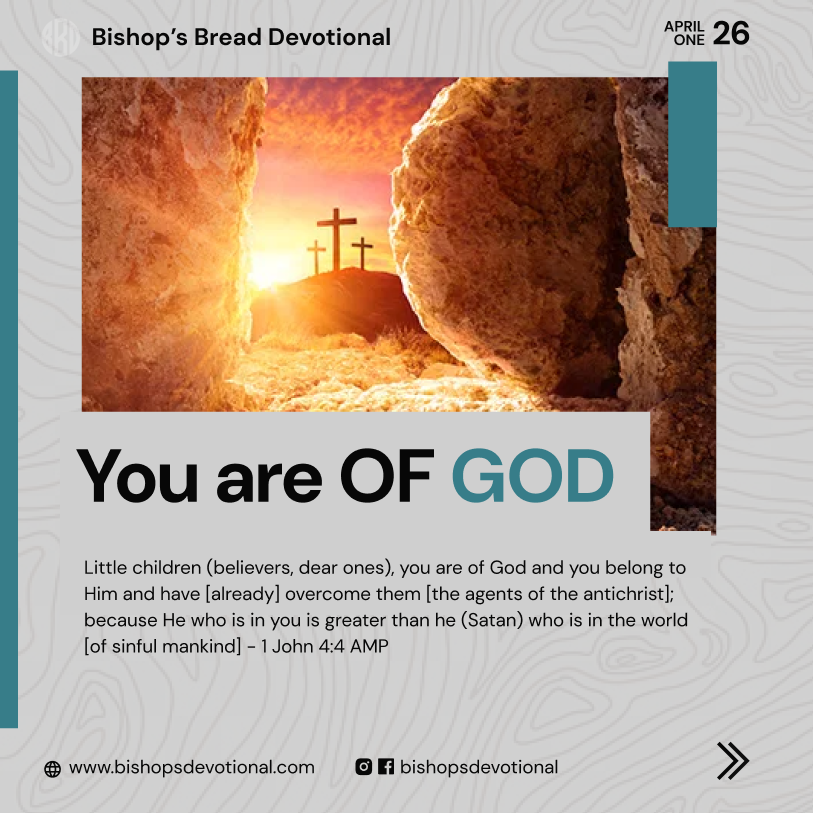 Bishop's Bread Devotional

APRIL ONE 26

You are OF GOD

Little children (believers, dear ones), you are of God and you belong to Him and have [already] overcome them [the agents of the antichrist]; because He who is in you is greater than he (Satan) who is in the world [of sinful mankind] - 1 John 4:4 AMP

www.bishopsdevotional.com

bishopsdevotional